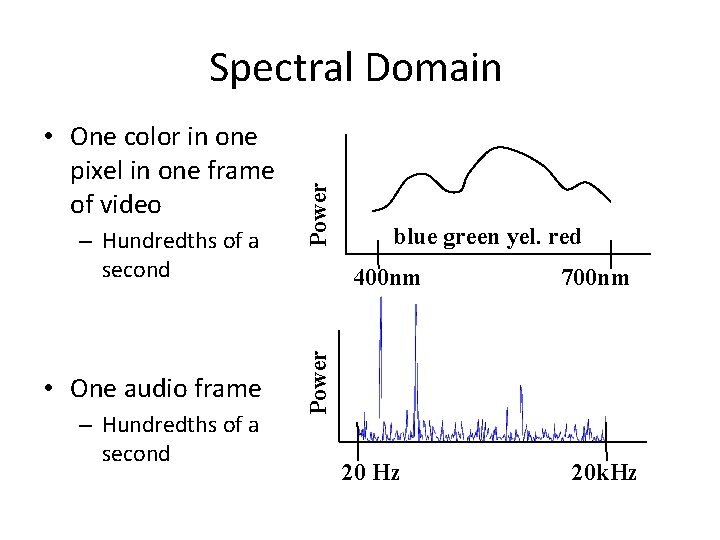 Spectral Domain

• One color in one pixel in one frame of video
 – Hundredths of a second

Power

blue green yel. red

400nm

700nm

• One audio frame
 – Hundredths of a second

Power

20 Hz

20kHz